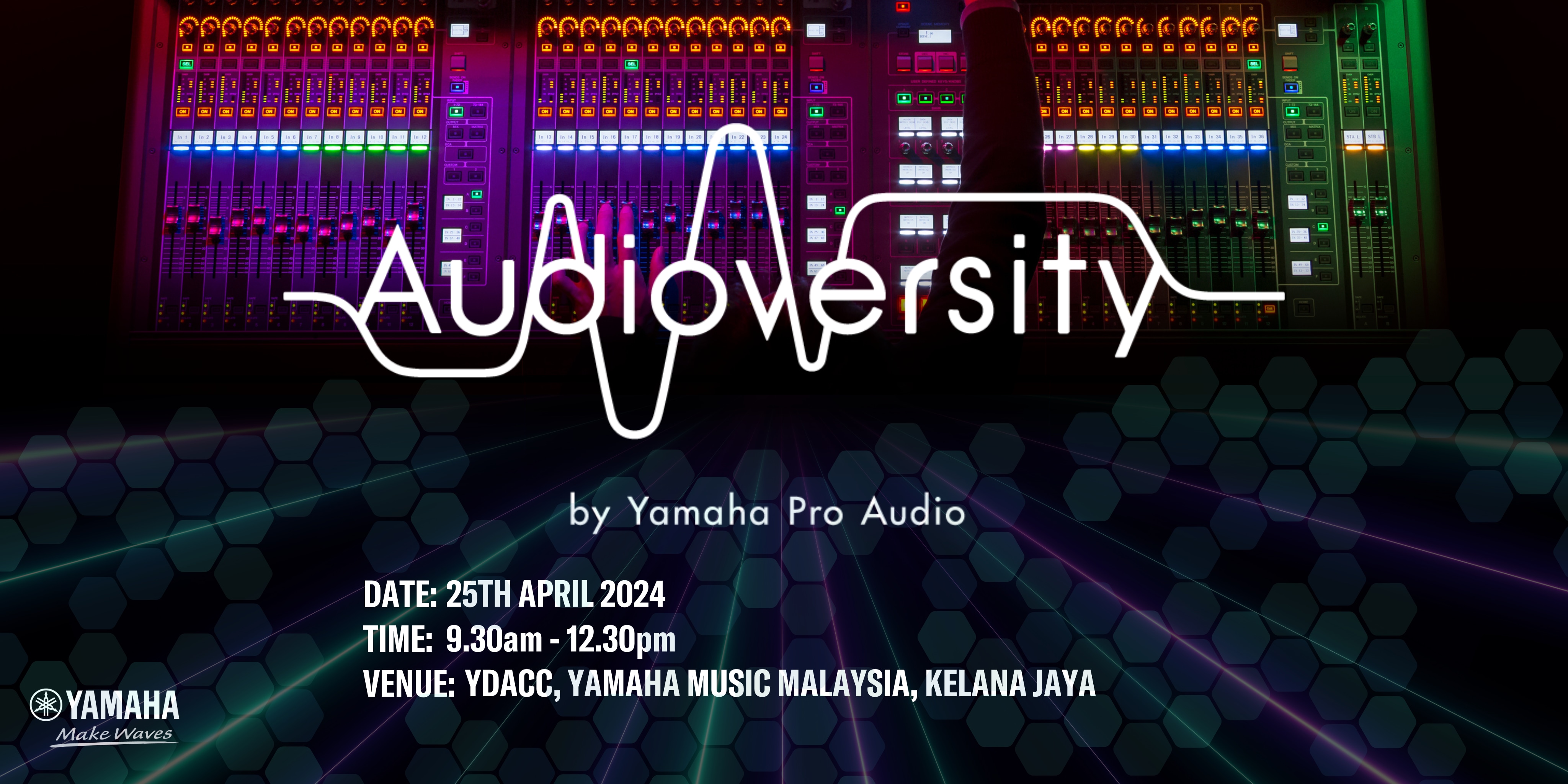 Audioversity

by Yamaha Pro Audio

DATE: 25TH APRIL 2024
TIME: 9.30am - 12.30pm
VENUE: YDACC, YAMAHA MUSIC MALAYSIA, KELANA JAYA

YAMAHA
Make Waves